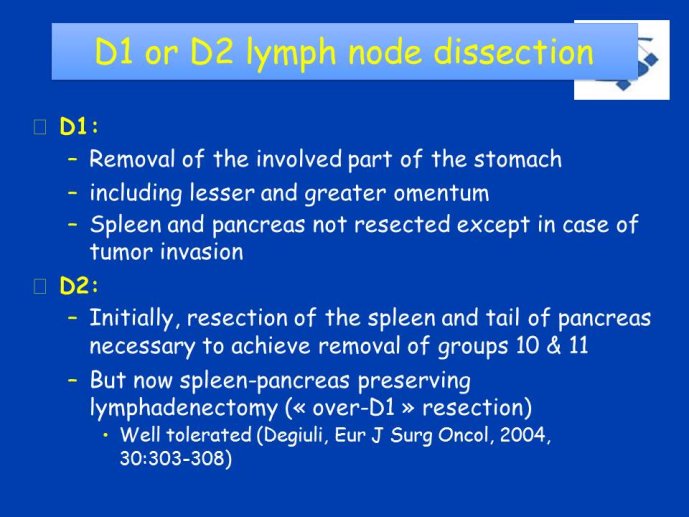 D1 or D2 lymph node dissection

D1:
– Removal of the involved part of the stomach
– including lesser and greater omentum
– Spleen and pancreas not resected except in case of tumor invasion

D2:
– Initially, resection of the spleen and tail of pancreas necessary to achieve removal of groups 10 & 11
– But now spleen-pancreas preserving lymphadenectomy (« over-D1 » resection)
• Well tolerated (Degiuli, Eur J Surg Oncol, 2004, 30:303-308)